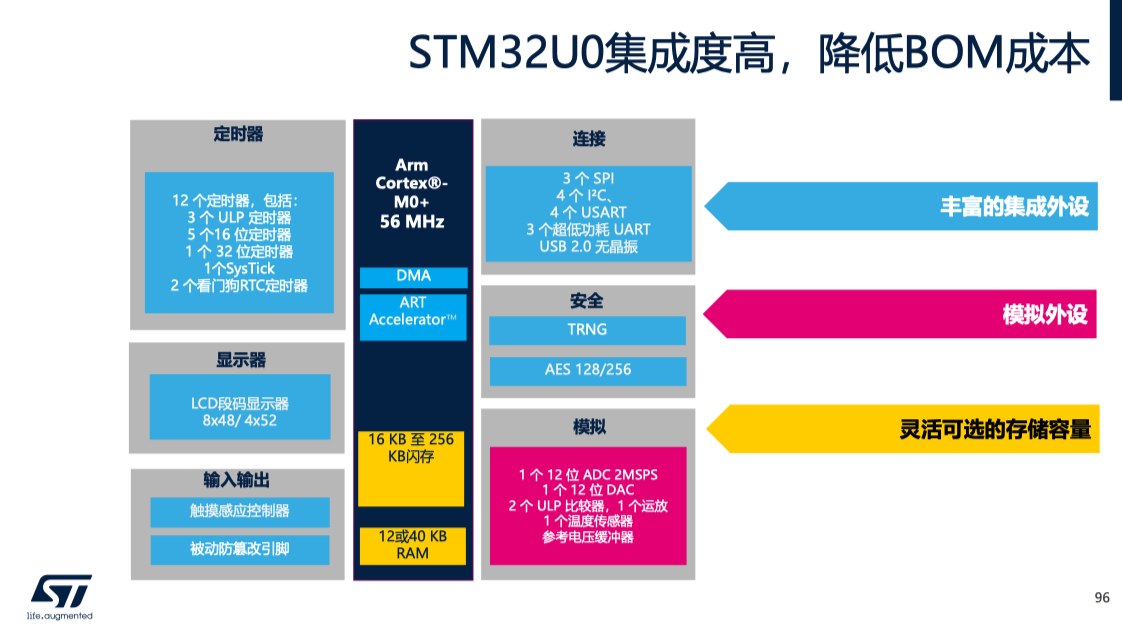 STM32U0集成度高，降低BOM成本

定时器

12 个定时器，包括：
3 个 ULP 定时器
5 个16 位定时器
1 个 32 位定时器
1个SysTick
2 个看门狗RTC定时器

显示器

LCD段码显示器
8x48/ 4x52

输入输出

触摸感应控制器

被动防篡改引脚

Arm Cortex®-M0+
56 MHz

DMA

ART Accelerator™

16 KB 至 256 KB闪存

12或40 KB RAM

连接

3 个 SPI
4 个 I²C、
4 个 USART
3 个超低功耗 UART
USB 2.0 无晶振

安全

TRNG

AES 128/256

模拟

1 个 12 位 ADC 2MSPS
1 个 12 位 DAC
2 个 ULP 比较器，1 个运放
1 个温度传感器
参考电压缓冲器

丰富的集成外设

模拟外设

灵活可选的存储容量

life.augmented

96